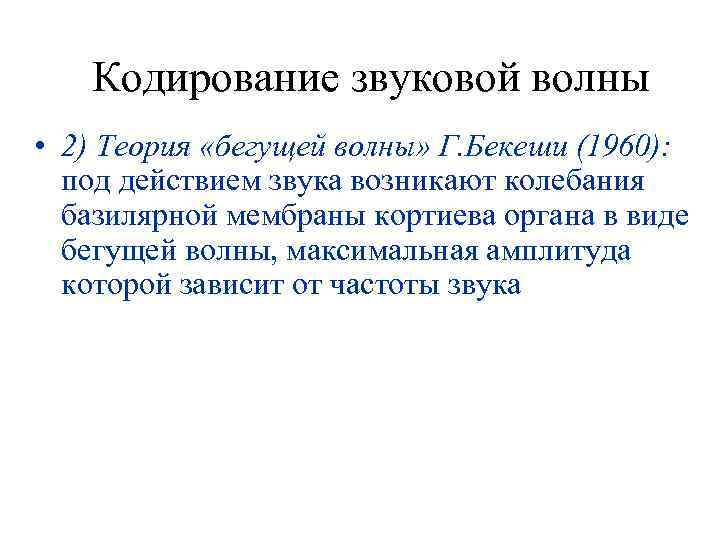 Кодирование звуковой волны

• 2) Теория «бегущей волны» Г.Бекеши (1960): под действием звука возникают колебания базилярной мембраны кортиева органа в виде бегущей волны, максимальная амплитуда которой зависит от частоты звука